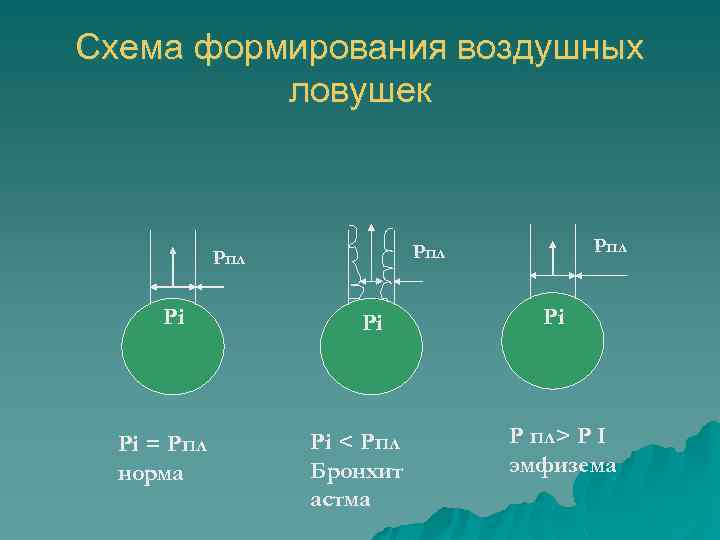 Схема формирования воздушных ловушек

Рпл

Pi

Рпл

Pi

Рпл

Pi

Pi = Рпл
норма

Pi < Рпл
Бронхит
астма

Р пл> Р I
эмфизема